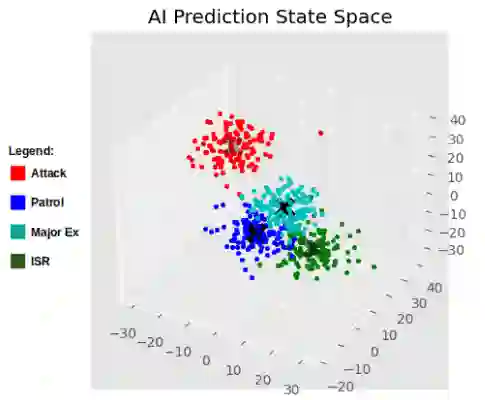 AI Prediction State Space

Legend:
Attack
Patrol
Major Ex
ISR

40
30
20
10
0
−10
−20
−30

40
30
20
10
0
−10
−20

−30
−20
−10
0
10
20
30